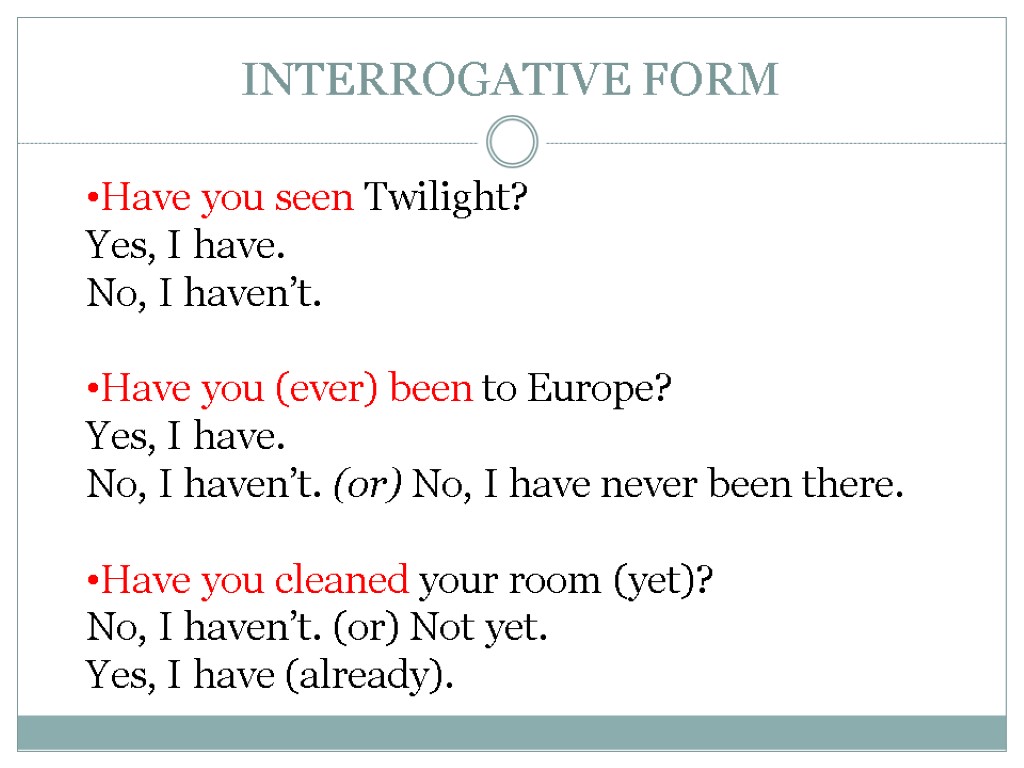 INTERROGATIVE FORM

•Have you seen Twilight?
Yes, I have.
No, I haven’t.

•Have you (ever) been to Europe?
Yes, I have.
No, I haven’t. (or) No, I have never been there.

•Have you cleaned your room (yet)?
No, I haven’t. (or) Not yet.
Yes, I have (already).